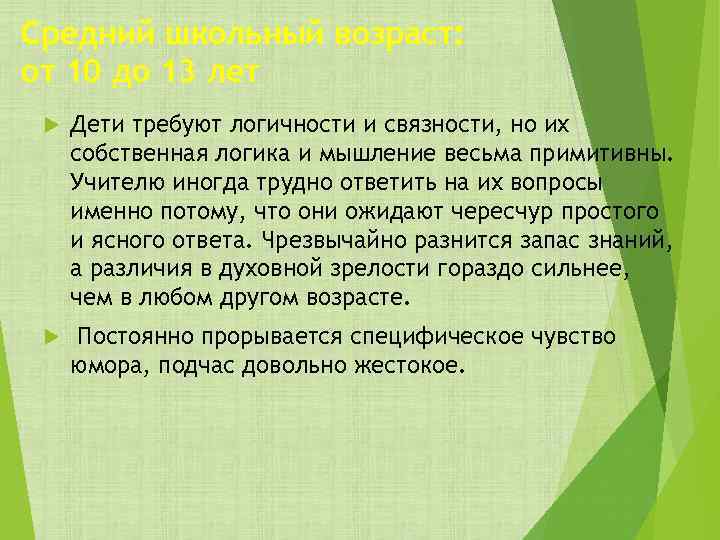 Средний школьный возраст:
от 10 до 13 лет

Дети требуют логичности и связности, но их собственная логика и мышление весьма примитивны. Учителю иногда трудно ответить на их вопросы именно потому, что они ожидают чересчур простого и ясного ответа. Чрезвычайно разнится запас знаний, а различия в духовной зрелости гораздо сильнее, чем в любом другом возрасте.

Постоянно прорывается специфическое чувство юмора, подчас довольно жестокое.